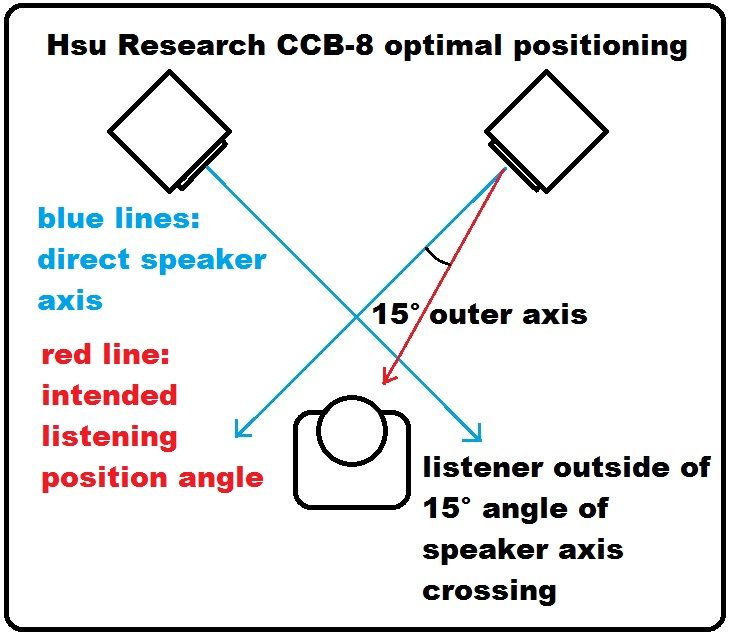 Hsu Research CCB-8 optimal positioning

blue lines: direct speaker axis

15° outer axis

red line: intended listening position angle

listener outside of 15° angle of speaker axis crossing